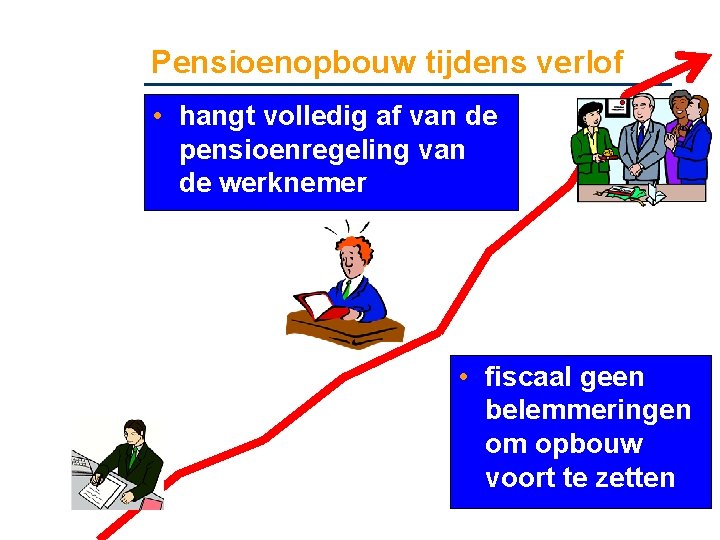 Pensioenopbouw tijdens verlof

• hangt volledig af van de pensioenregeling van de werknemer

• fiscaal geen belemmeringen om opbouw voort te zetten